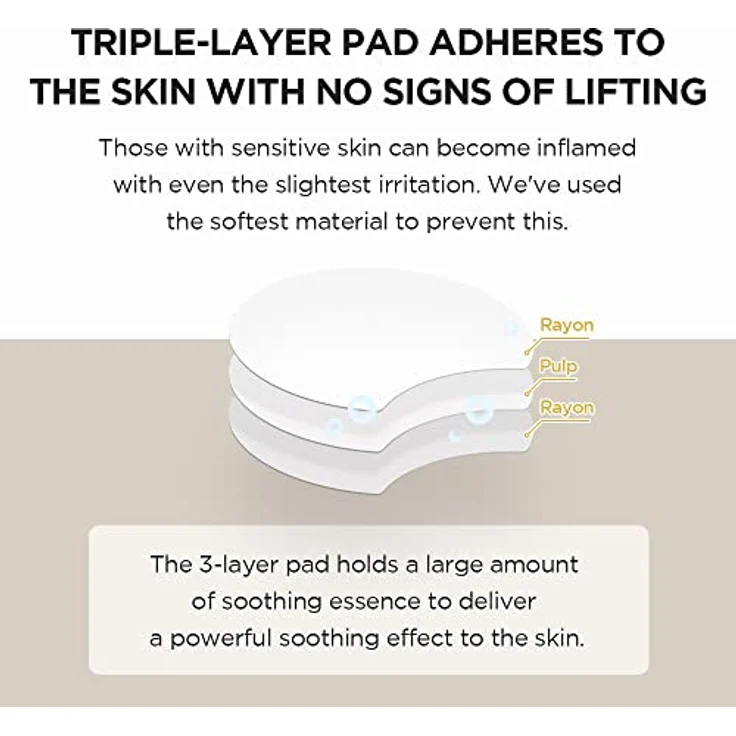 TRIPLE-LAYER PAD ADHERES TO THE SKIN WITH NO SIGNS OF LIFTING

Those with sensitive skin can become inflamed with even the slightest irritation. We've used the softest material to prevent this.

Rayon

Pulp

Rayon

The 3-layer pad holds a large amount of soothing essence to deliver a powerful soothing effect to the skin.